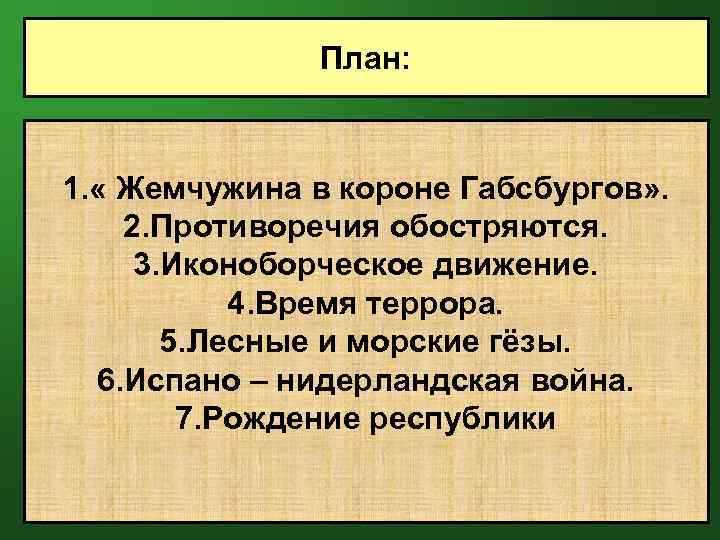 План:

1.« Жемчужина в короне Габсбургов».
2.Противоречия обостряются.
3.Иконоборческое движение.
4.Время террора.
5.Лесные и морские гёзы.
6.Испано – нидерландская война.
7.Рождение республики